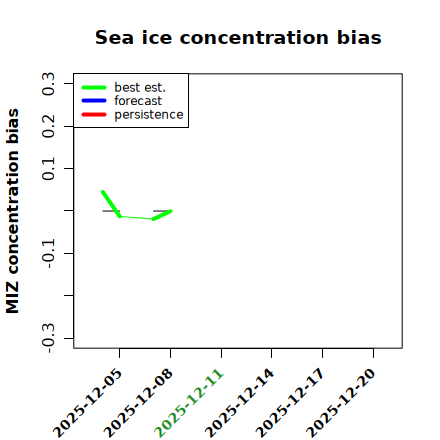 Sea ice concentration bias

best est.
forecast
persistence

MIZ concentration bias

0.3
0.2
0.1
-0.1
-0.3

2025-12-05
2025-12-08
2025-12-11
2025-12-14
2025-12-17
2025-12-20